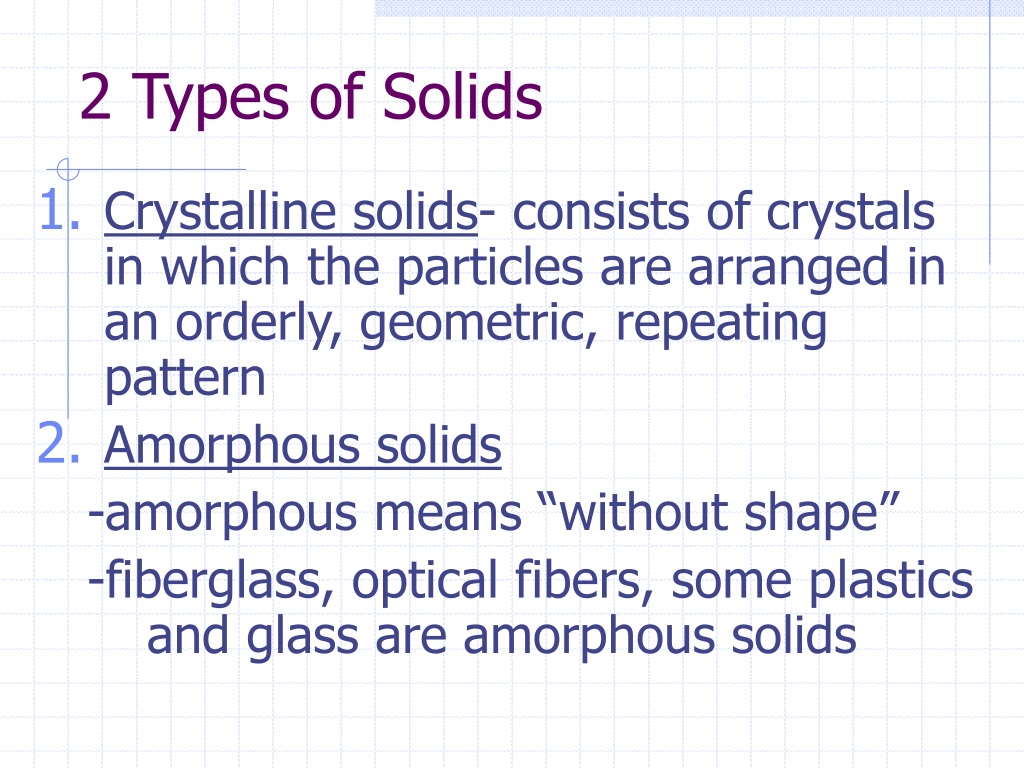 2 Types of Solids

1. Crystalline solids- consists of crystals in which the particles are arranged in an orderly, geometric, repeating pattern
2. Amorphous solids

-amorphous means “without shape”

-fiberglass, optical fibers, some plastics and glass are amorphous solids